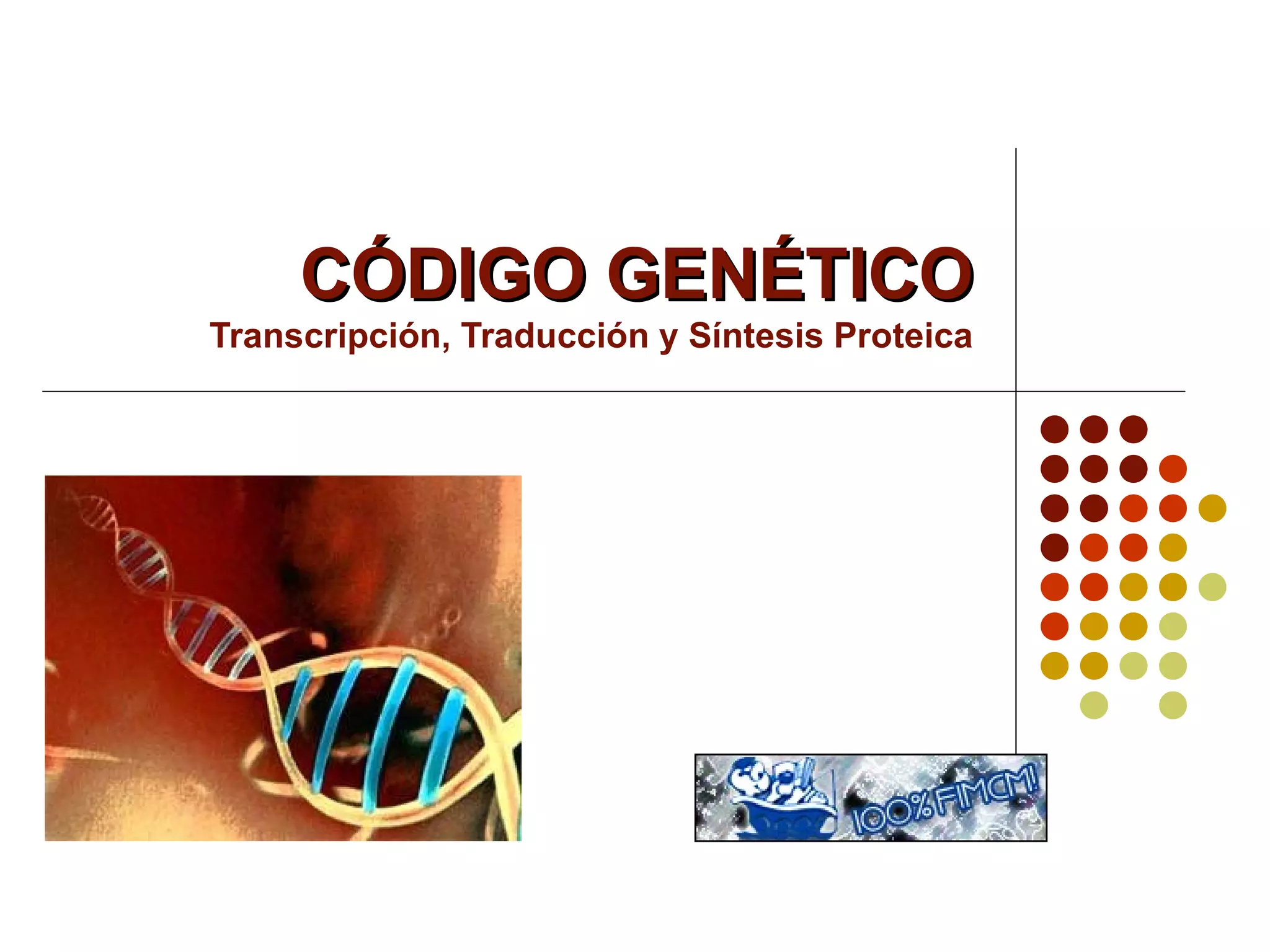 CÓDIGO GENÉTICO
Transcripción, Traducción y Síntesis Proteica

100% FIMCM!